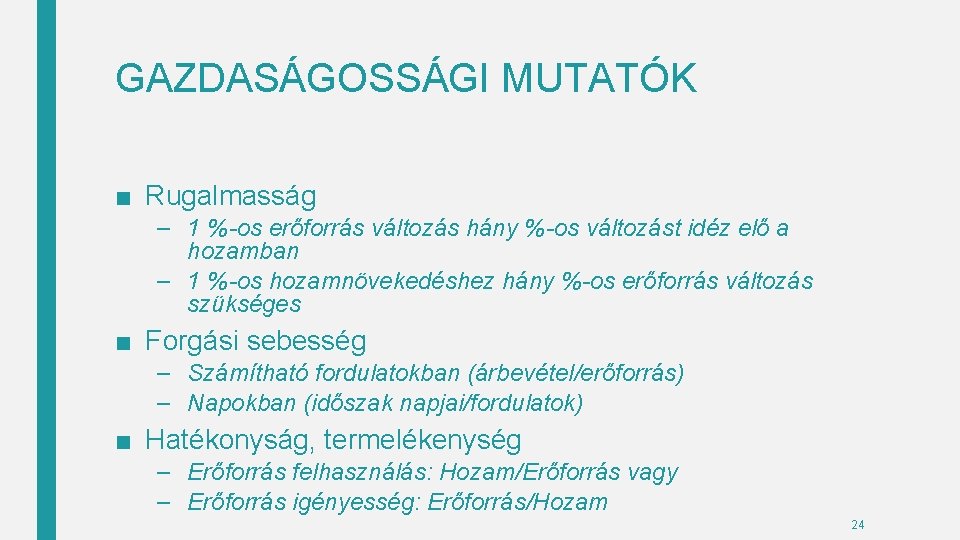 GAZDASÁGOSSÁGI MUTATÓK

■ Rugalmasság

– 1 %-os erőforrás változás hány %-os változást idéz elő a hozamban
– 1 %-os hozamnövekedéshez hány %-os erőforrás változás szükséges

■ Forgási sebesség

– Számítható fordulatokban (árbevétel/erőforrás)
– Napokban (időszak napjai/fordulatok)

■ Hatékonyság, termelékenység

– Erőforrás felhasználás: Hozam/Erőforrás vagy
– Erőforrás igényesség: Erőforrás/Hozam

24